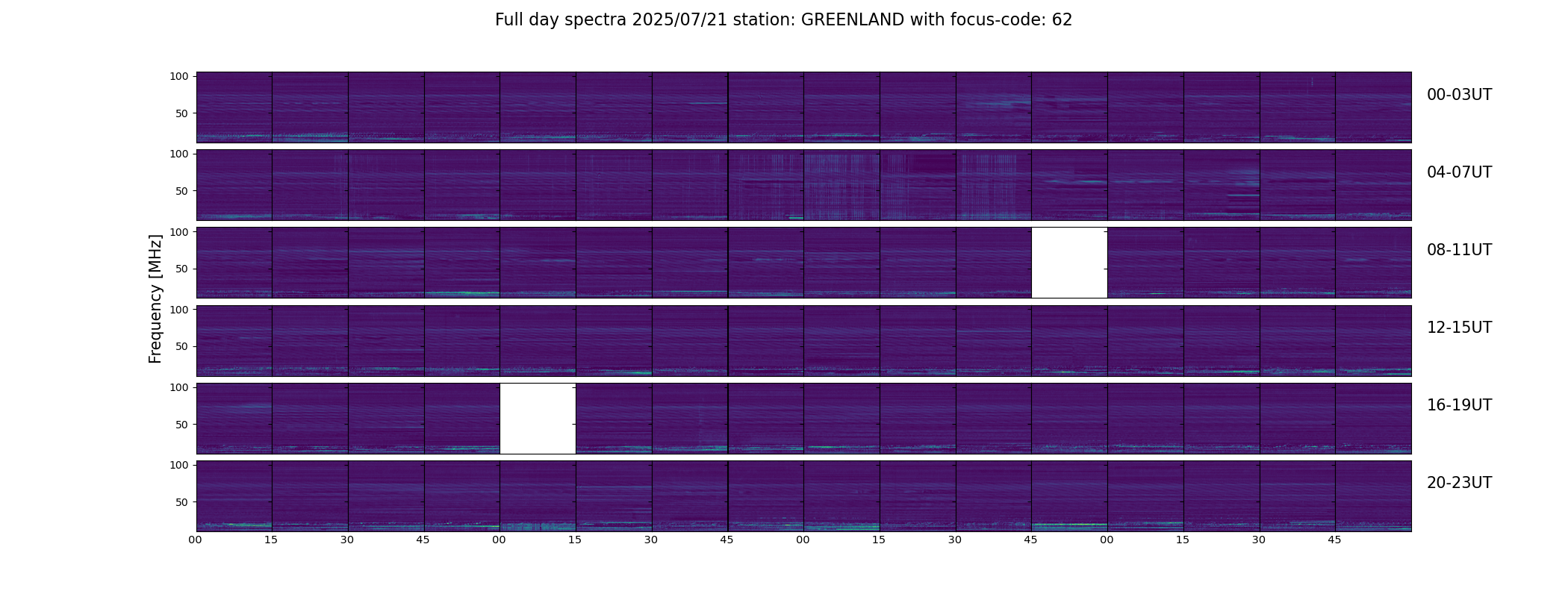 Full day spectra 2025/07/21 station: GREENLAND with focus-code: 62

Frequency [MHz]

100
50
00-03UT

100
50
04-07UT

100
50
08-11UT

100
50
12-15UT

100
50
16-19UT

100
50
20-23UT

00 15 30 45 00 15 30 45 00 15 30 45 00 15 30 45